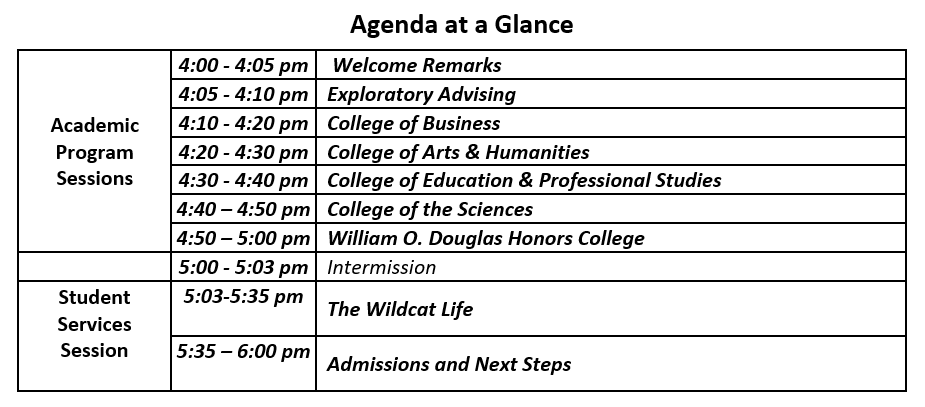 Agenda at a Glance

| | | |
|---|---|---|
| Academic Program Sessions | 4:00 - 4:05 pm | Welcome Remarks |
| | 4:05 - 4:10 pm | Exploratory Advising |
| | 4:10 - 4:20 pm | College of Business |
| | 4:20 - 4:30 pm | College of Arts & Humanities |
| | 4:30 - 4:40 pm | College of Education & Professional Studies |
| | 4:40 – 4:50 pm | College of the Sciences |
| | 4:50 – 5:00 pm | William O. Douglas Honors College |
| | 5:00 - 5:03 pm | Intermission |
| Student Services Session | 5:03-5:35 pm | The Wildcat Life |
| | 5:35 – 6:00 pm | Admissions and Next Steps |